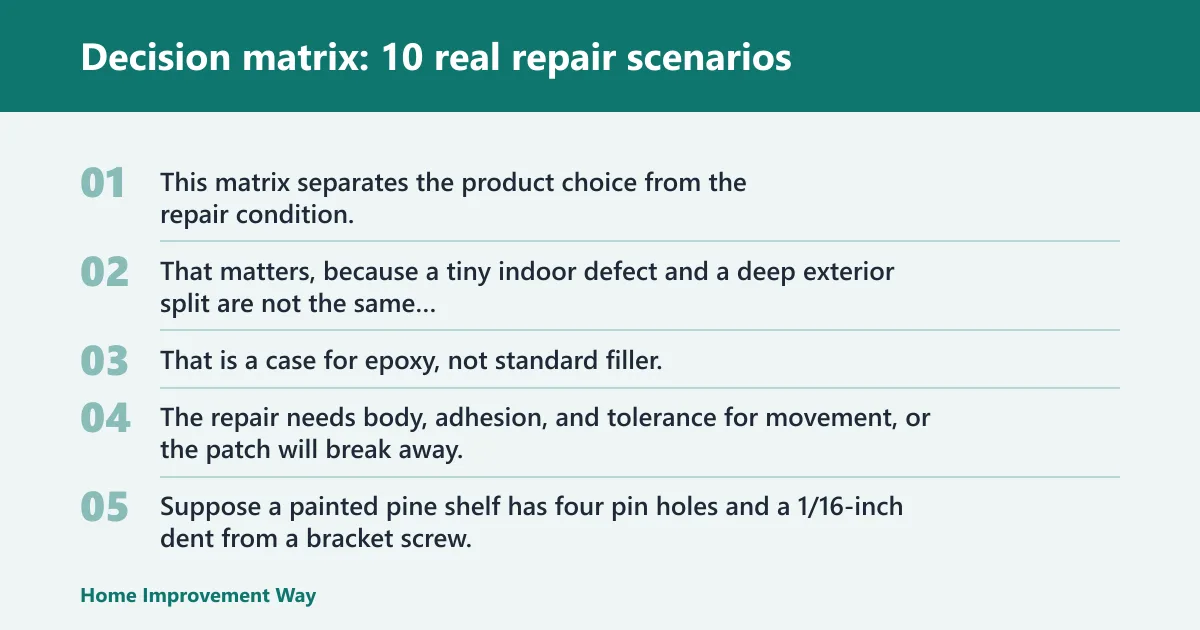 Decision matrix: 10 real repair scenarios

01 This matrix separates the product choice from the repair condition.

02 That matters, because a tiny indoor defect and a deep exterior split are not the same...

03 That is a case for epoxy, not standard filler.

04 The repair needs body, adhesion, and tolerance for movement, or the patch will break away.

05 Suppose a painted pine shelf has four pin holes and a 1/16-inch dent from a bracket screw.

Home Improvement Way